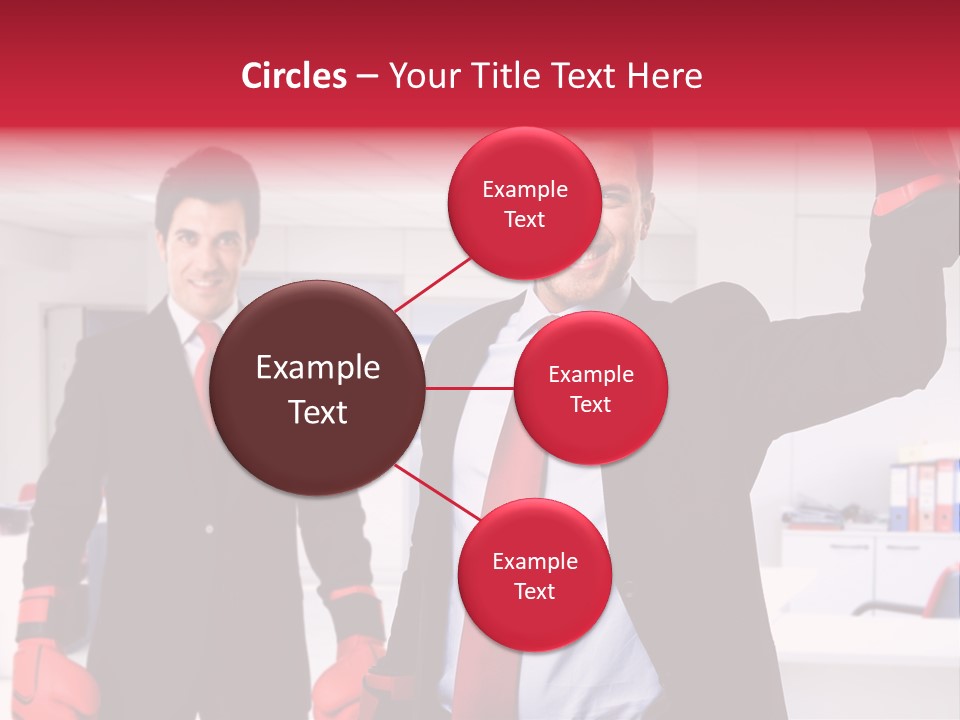 Circles – Your Title Text Here

Example Text

Example Text

Example Text

Example Text